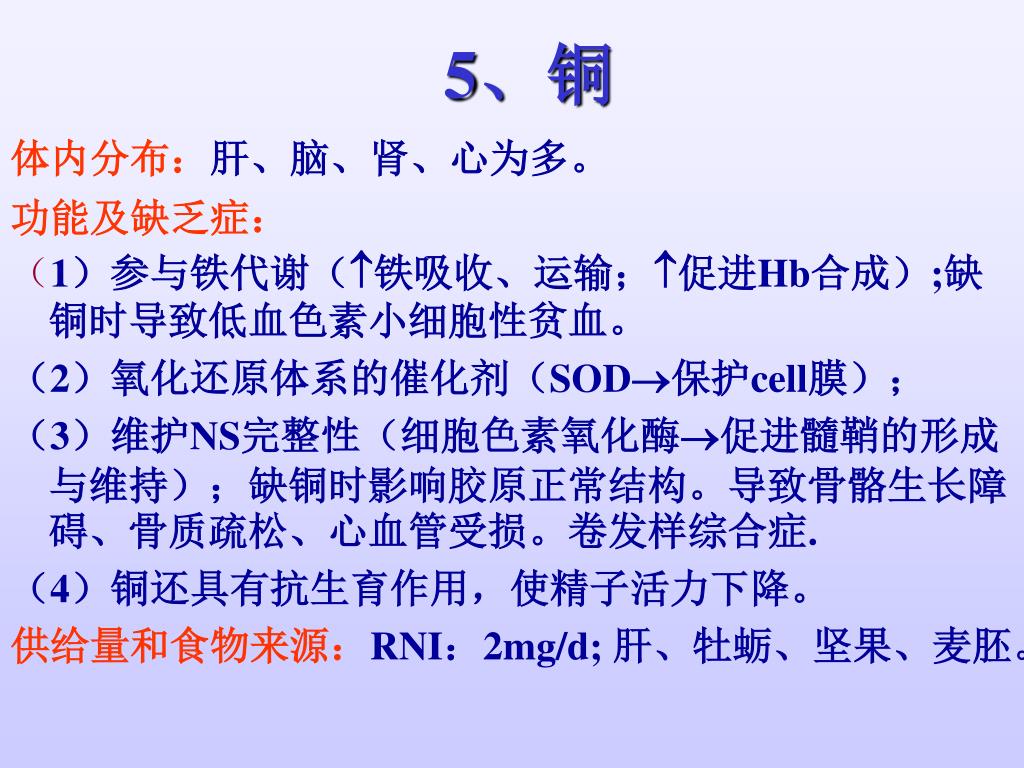 5、铜

体内分布：肝、脑、肾、心为多。

功能及缺乏症：

（1）参与铁代谢（↑铁吸收、运输；↑促进Hb合成）;缺铜时导致低血色素小细胞性贫血。

（2）氧化还原体系的催化剂（SOD→保护cell膜）；

（3）维护NS完整性（细胞色素氧化酶→促进髓鞘的形成与维持）；缺铜时影响胶原正常结构。导致骨骼生长障碍、骨质疏松、心血管受损。卷发样综合症.

（4）铜还具有抗生育作用，使精子活力下降。

供给量和食物来源：RNI：2mg/d; 肝、牡蛎、坚果、麦胚。